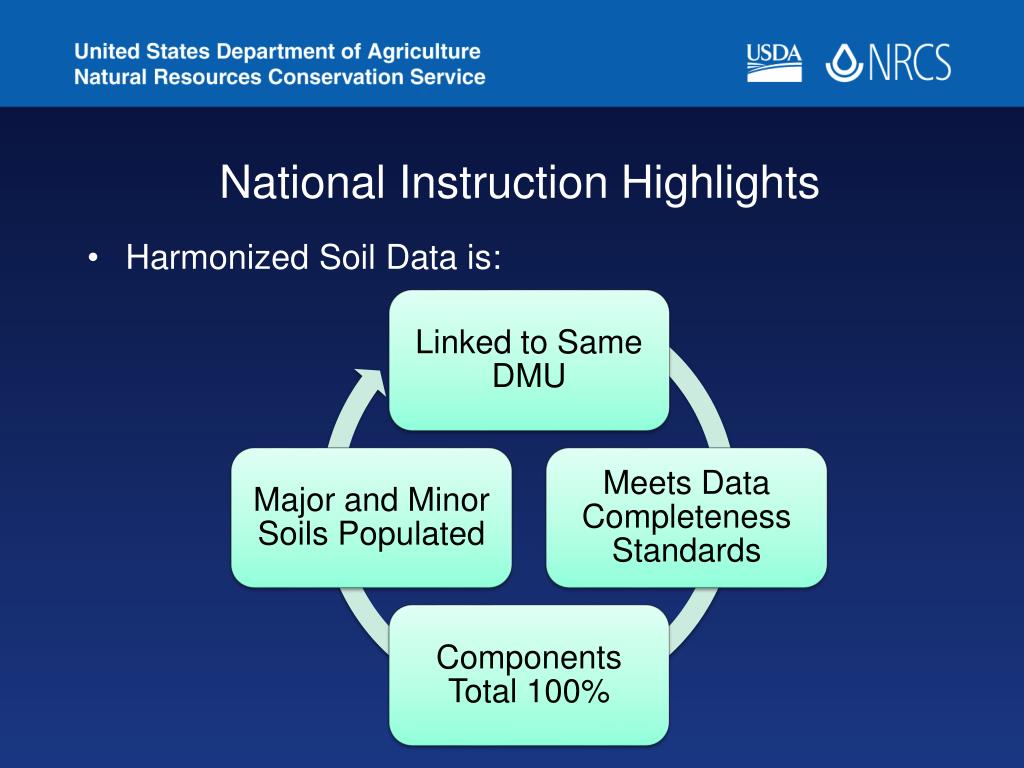 United States Department of Agriculture
Natural Resources Conservation Service

USDA NRCS

National Instruction Highlights

• Harmonized Soil Data is:

Linked to Same DMU

Meets Data Completeness Standards

Components Total 100%

Major and Minor Soils Populated